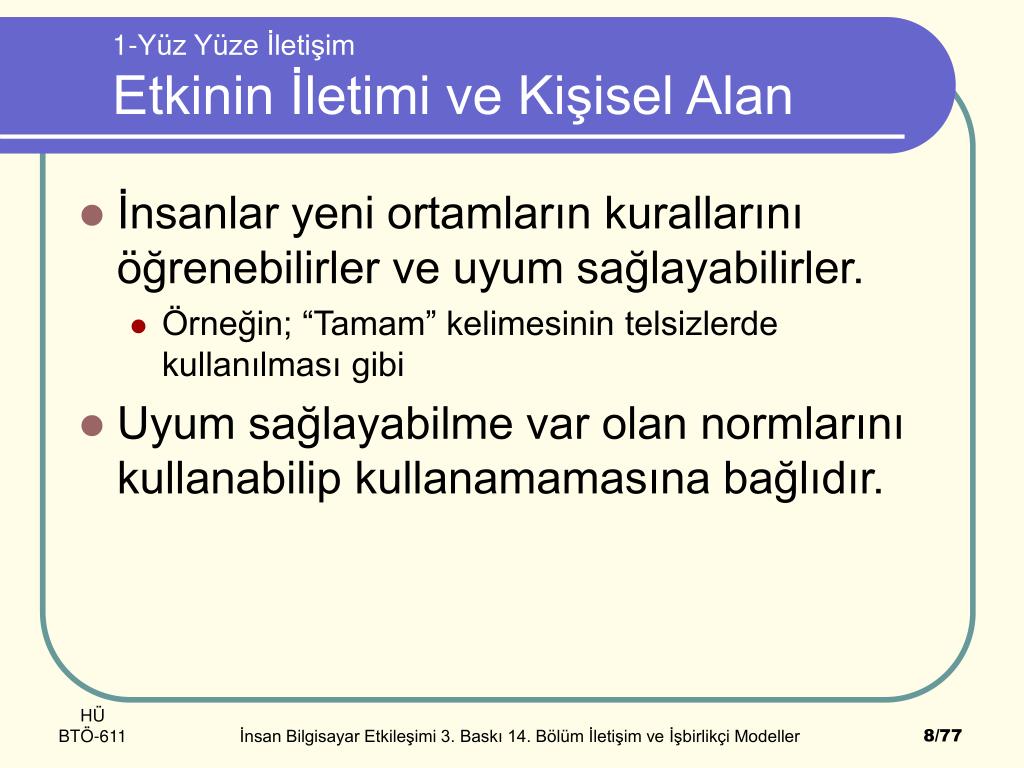 1-Yüz Yüze İletişim
Etkinin İletimi ve Kişisel Alan

İnsanlar yeni ortamların kurallarını öğrenebilirler ve uyum sağlayabilirler.

Örneğin; “Tamam” kelimesinin telsizlerde kullanılması gibi

Uyum sağlayabilme var olan normlarını kullanabilip kullanamamasına bağlıdır.

HÜ
BTÖ-611

İnsan Bilgisayar Etkileşimi 3. Baskı 14. Bölüm İletişim ve İşbirlikçi Modeller

8/77